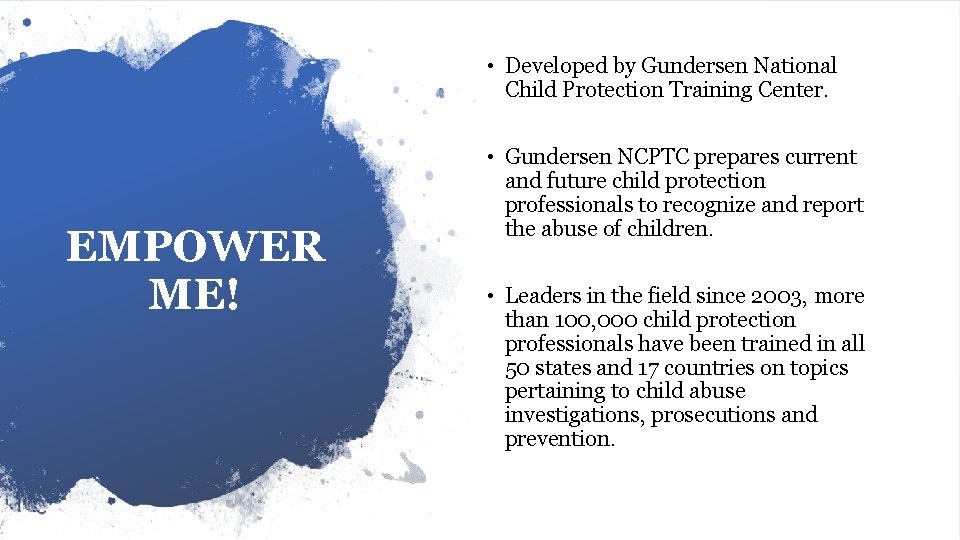 EMPOWER ME!

• Developed by Gundersen National Child Protection Training Center.

• Gundersen NCPTC prepares current and future child protection professionals to recognize and report the abuse of children.

• Leaders in the field since 2003, more than 100,000 child protection professionals have been trained in all 50 states and 17 countries on topics pertaining to child abuse investigations, prosecutions and prevention.